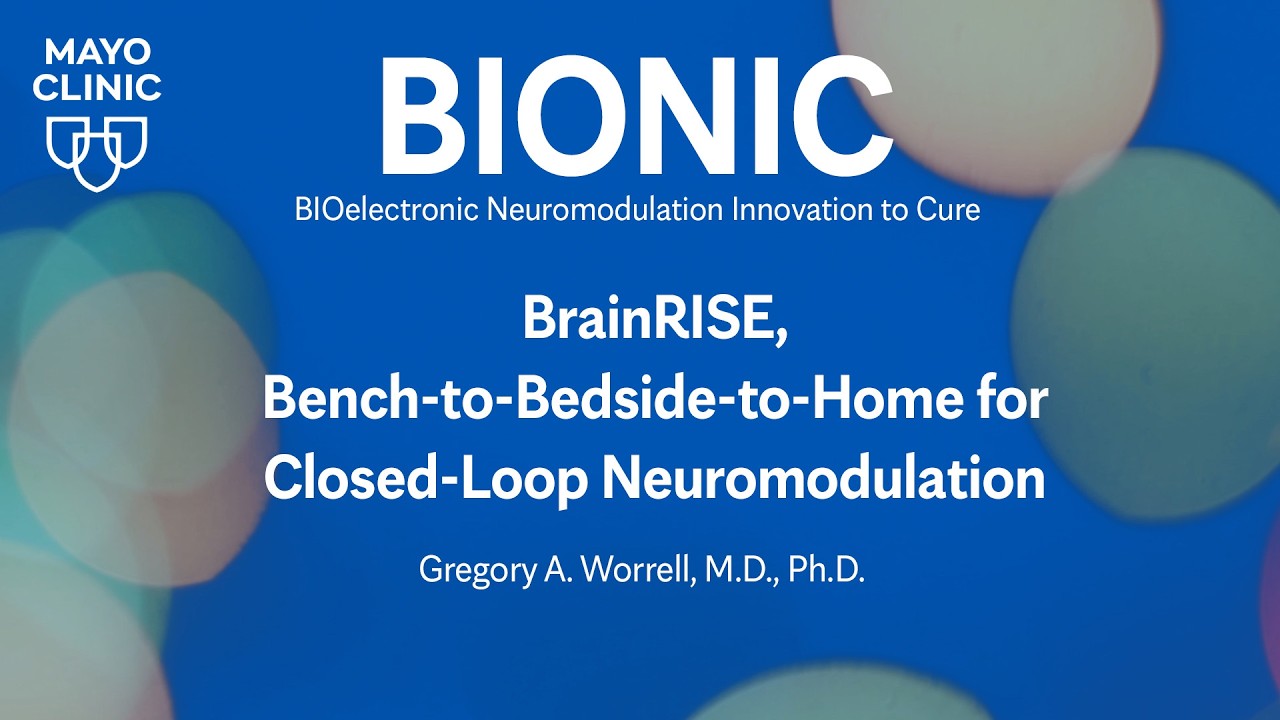 MAYO CLINIC

BIONIC

BIOelectronic Neuromodulation Innovation to Cure

BrainRISE, Bench-to-Bedside-to-Home for Closed-Loop Neuromodulation

Gregory A. Worrell, M.D., Ph.D.